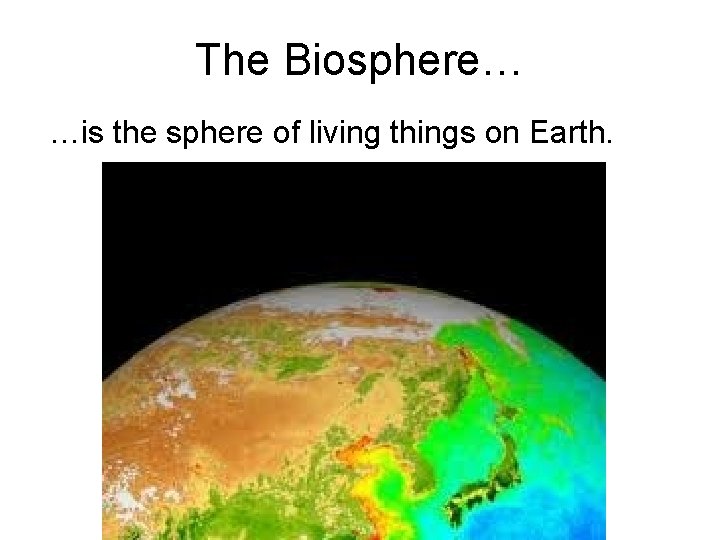 The Biosphere…

…is the sphere of living things on Earth.